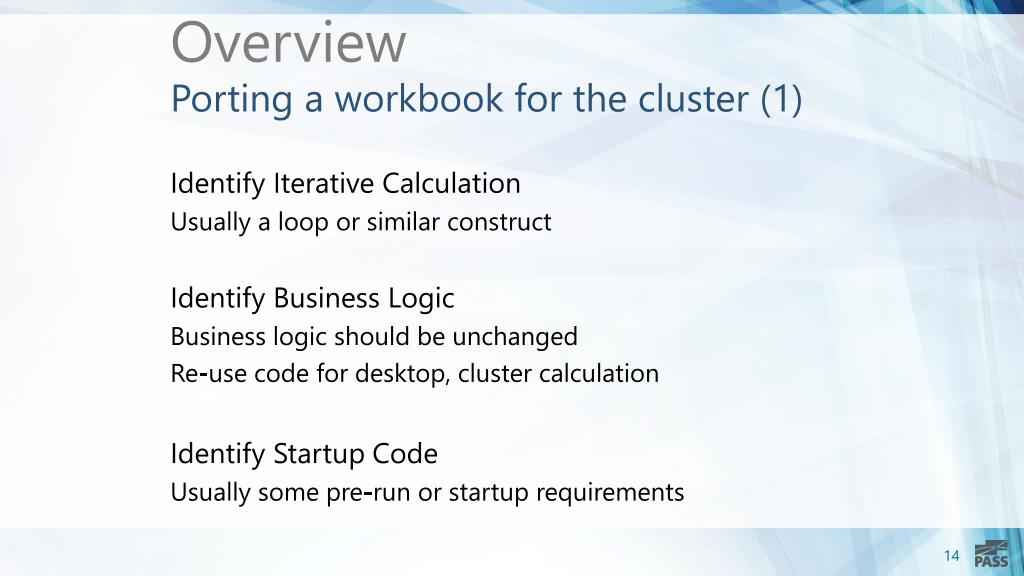 Overview
Porting a workbook for the cluster (1)

Identify Iterative Calculation
Usually a loop or similar construct

Identify Business Logic
Business logic should be unchanged
Re-use code for desktop, cluster calculation

Identify Startup Code
Usually some pre-run or startup requirements

14
PASS